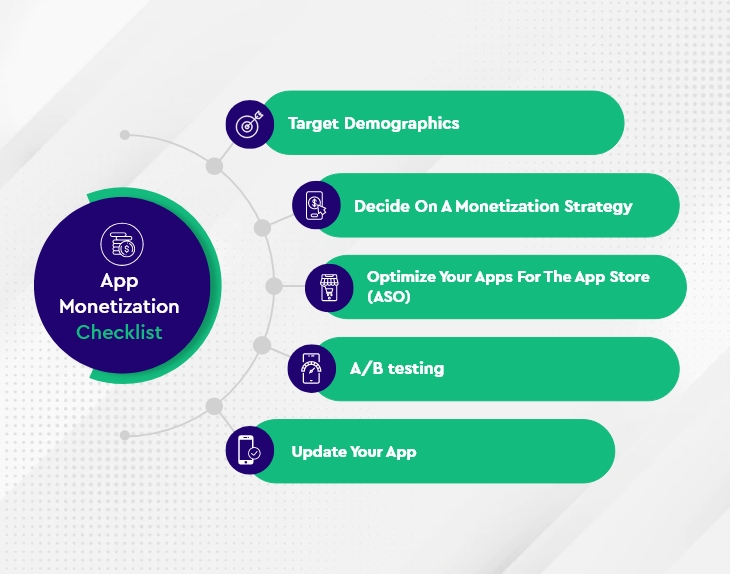 App Monetization Checklist

Target Demographics

Decide On A Monetization Strategy

Optimize Your Apps For The App Store (ASO)

A/B testing

Update Your App